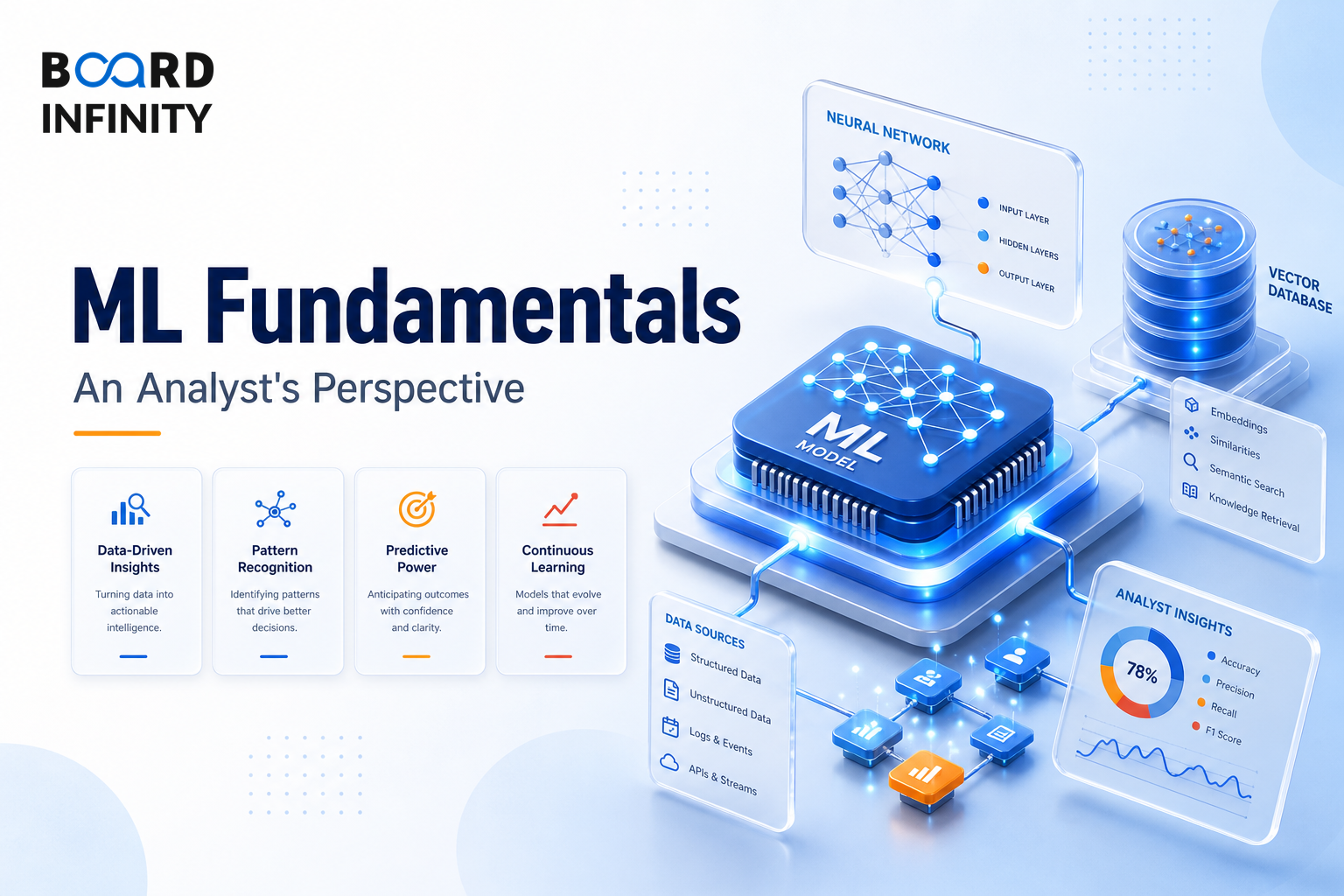 BOARD INFINITY

ML Fundamentals

An Analyst's Perspective

Data-Driven Insights
Turning data into actionable intelligence.

Pattern Recognition
Identifying patterns that drive better decisions.

Predictive Power
Anticipating outcomes with confidence and clarity.

Continuous Learning
Models that evolve and improve over time.

NEURAL NETWORK
INPUT LAYER
HIDDEN LAYERS
OUTPUT LAYER

VECTOR DATABASE
Embeddings
Similarities
Semantic Search
Knowledge Retrieval

ML MODEL

DATA SOURCES
Structured Data
Unstructured Data
Logs & Events
APIs & Streams

ANALYST INSIGHTS
78%
Accuracy
Precision
Recall
F1 Score